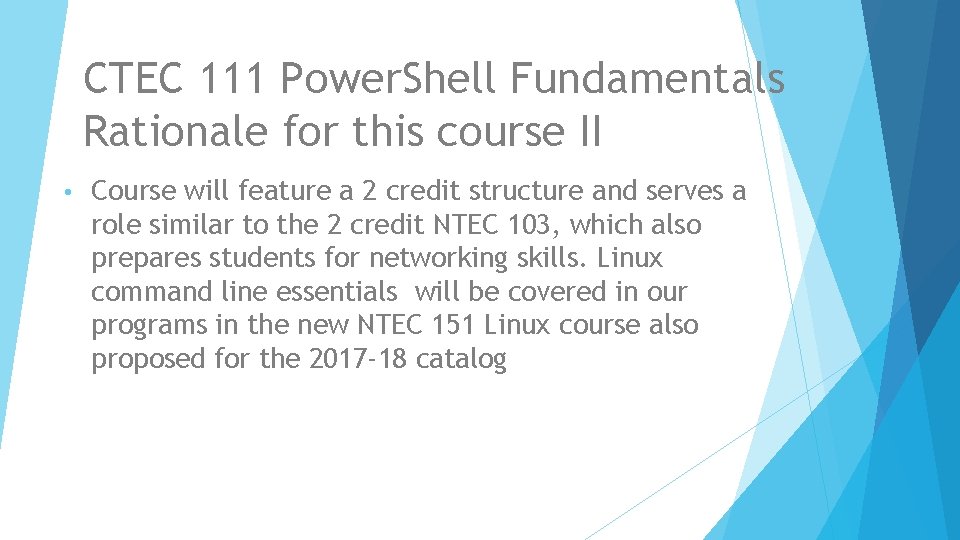 CTEC 111 PowerShell Fundamentals
Rationale for this course II

• Course will feature a 2 credit structure and serves a role similar to the 2 credit NTEC 103, which also prepares students for networking skills. Linux command line essentials will be covered in our programs in the new NTEC 151 Linux course also proposed for the 2017-18 catalog